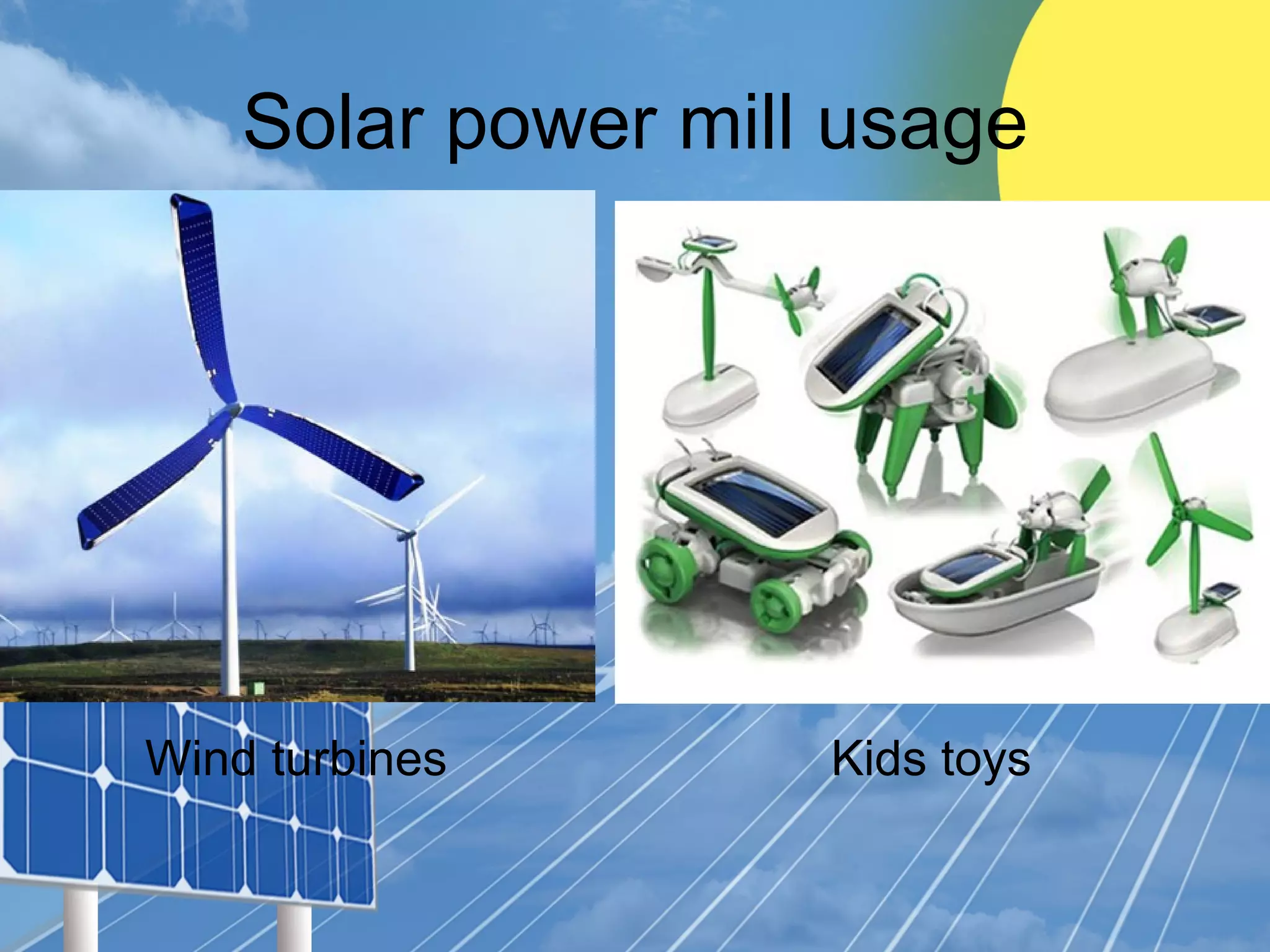 Solar power mill usage

Wind turbines

Kids toys